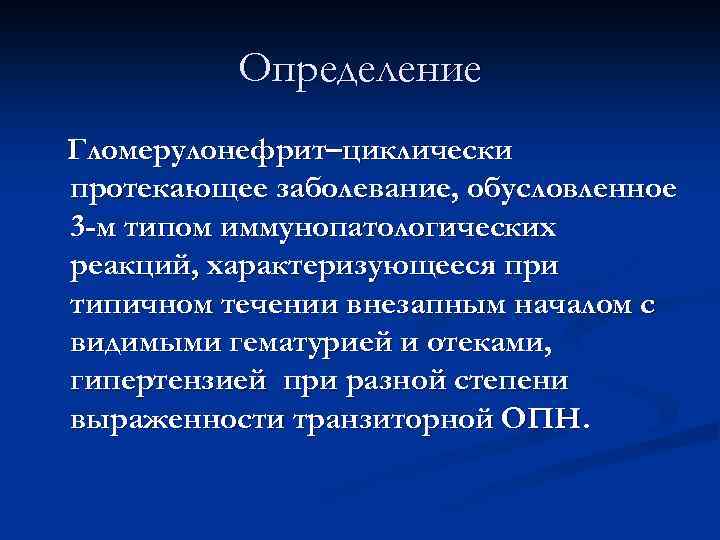 Определение

Гломерулонефрит–циклически протекающее заболевание, обусловленное 3-м типом иммунопатологических реакций, характеризующееся при типичном течении внезапным началом с видимыми гематурией и отеками, гипертензией при разной степени выраженности транзиторной ОПН.